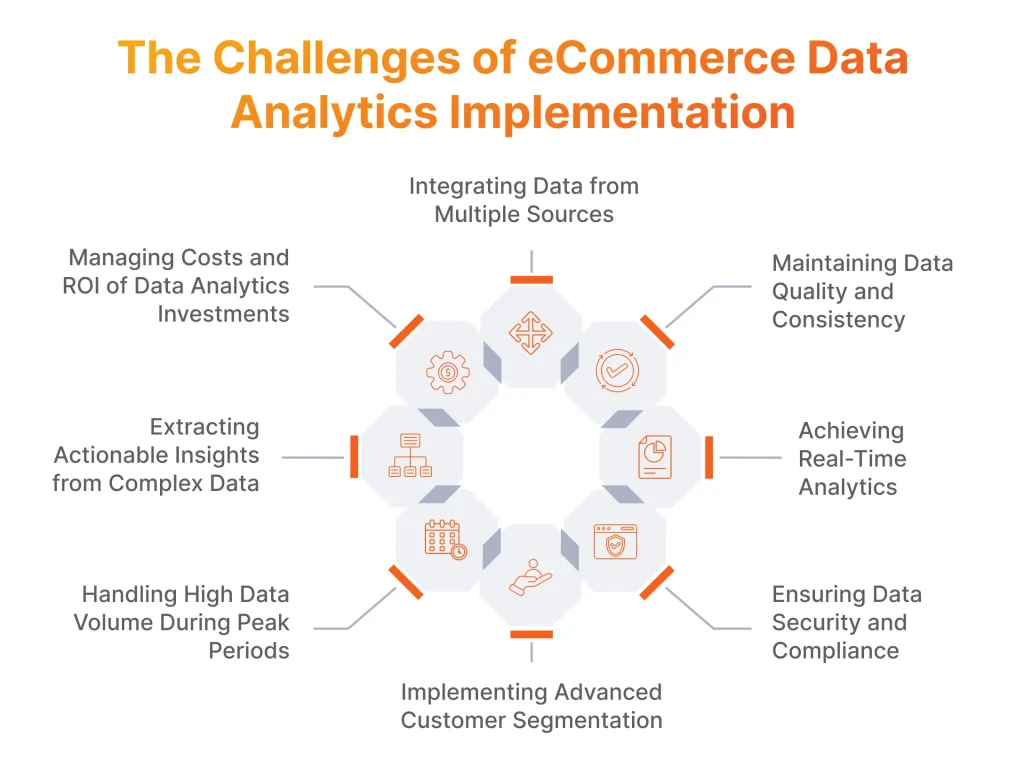 The Challenges of eCommerce Data Analytics Implementation

Integrating Data from Multiple Sources

Maintaining Data Quality and Consistency

Achieving Real-Time Analytics

Ensuring Data Security and Compliance

Implementing Advanced Customer Segmentation

Handling High Data Volume During Peak Periods

Extracting Actionable Insights from Complex Data

Managing Costs and ROI of Data Analytics Investments